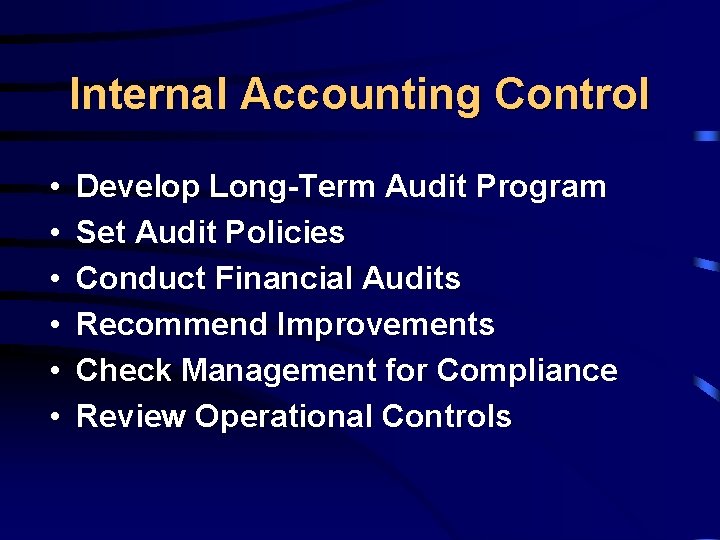 Internal Accounting Control

• Develop Long-Term Audit Program
• Set Audit Policies
• Conduct Financial Audits
• Recommend Improvements
• Check Management for Compliance
• Review Operational Controls